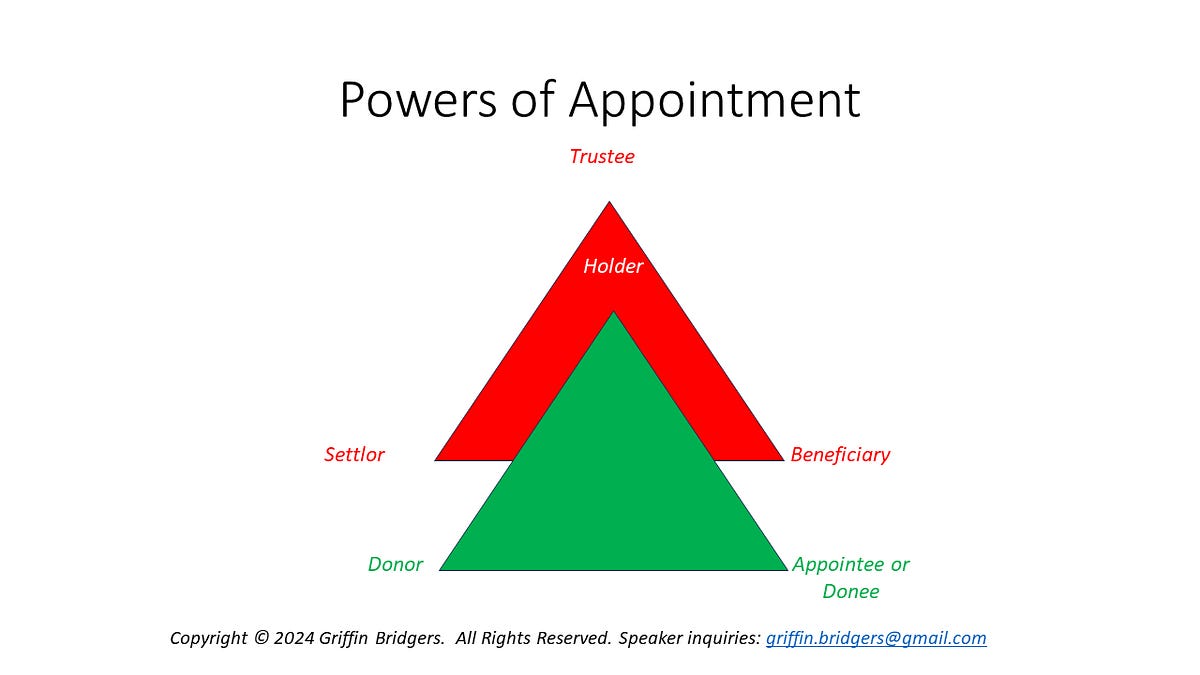 Powers of Appointment

Trustee

Holder

Settlor

Beneficiary

Donor

Appointee or Donee

Copyright © 2024 Griffin Bridgers. All Rights Reserved. Speaker inquiries: griffin.bridgers@gmail.com